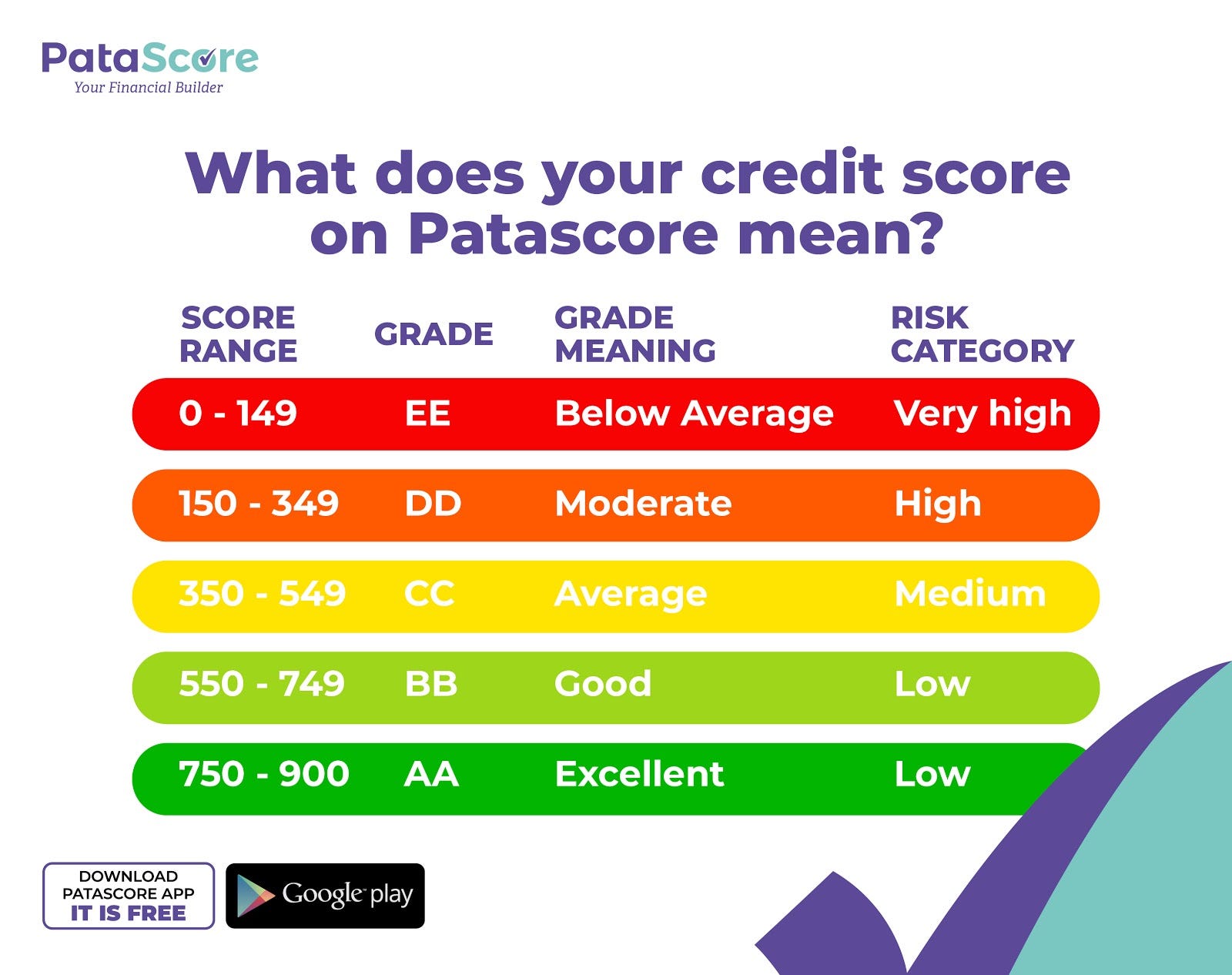 PataScore
Your Financial Builder

What does your credit score on Patascore mean?

| SCORE RANGE | GRADE | GRADE MEANING | RISK CATEGORY |
|---|---|---|---|
| 0 - 149 | EE | Below Average | Very high |
| 150 - 349 | DD | Moderate | High |
| 350 - 549 | CC | Average | Medium |
| 550 - 749 | BB | Good | Low |
| 750 - 900 | AA | Excellent | Low |

DOWNLOAD PATASCORE APP IT IS FREE

Google play